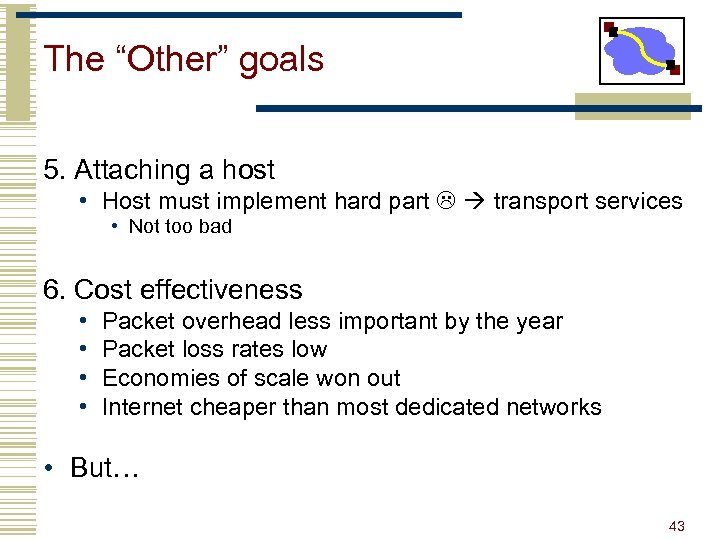 The “Other” goals

5. Attaching a host
• Host must implement hard part ☹ → transport services
• Not too bad

6. Cost effectiveness
• Packet overhead less important by the year
• Packet loss rates low
• Economies of scale won out
• Internet cheaper than most dedicated networks

• But…

43